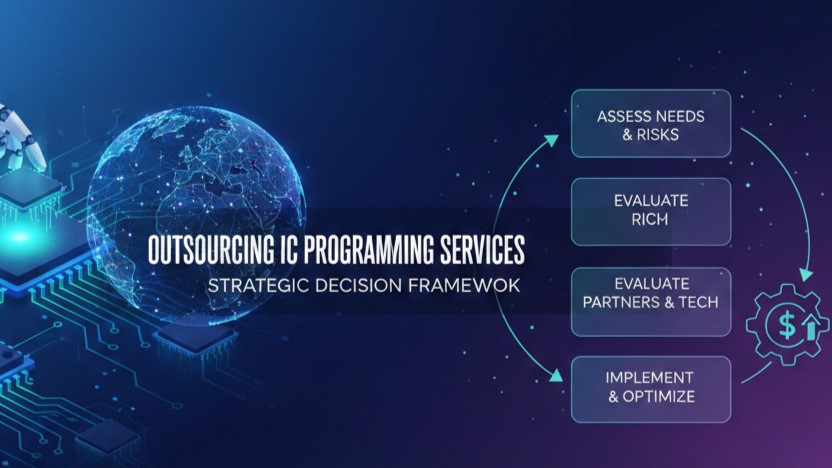 OUTSOURCING IC PROGRAMMING SERVICES
STRATEGIC DECISION FRAMEWOK

ASSESS NEEDS & RISKS

EVALUATE RICH

EVALUATE PARTNERS & TECH

IMPLEMENT & OPTIMIZE

$